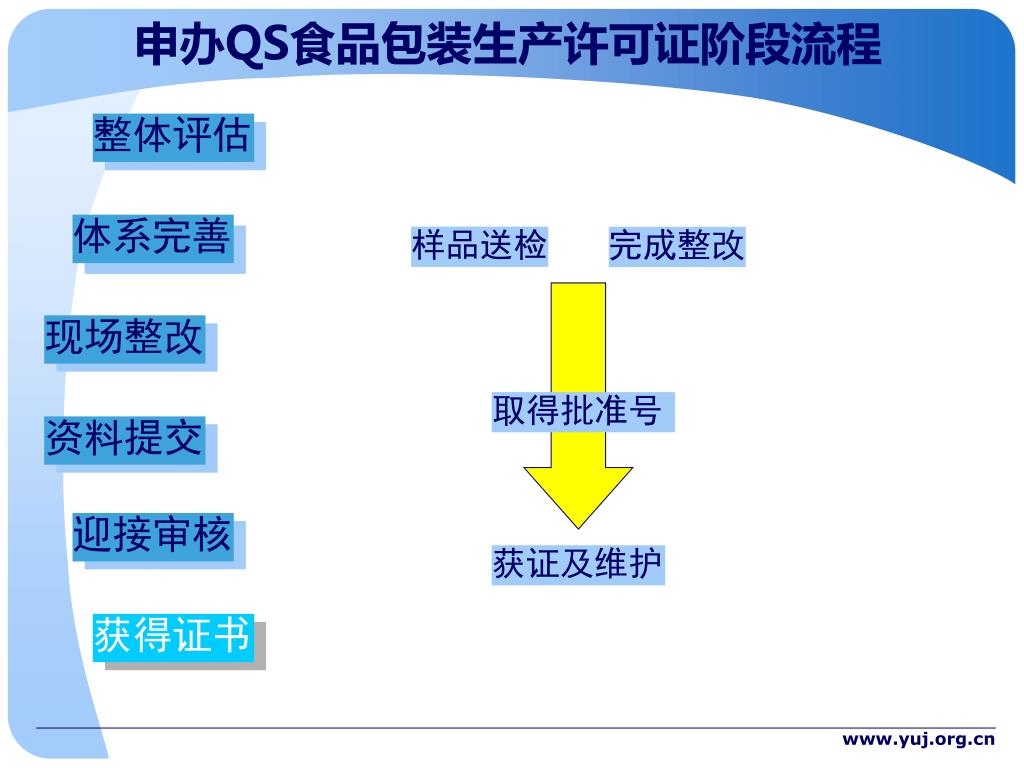 申办QS食品包装生产许可证阶段流程

整体评估

体系完善

现场整改

资料提交

迎接审核

获得证书

样品送检

完成整改

取得批准号

获证及维护

www.yuj.org.cn